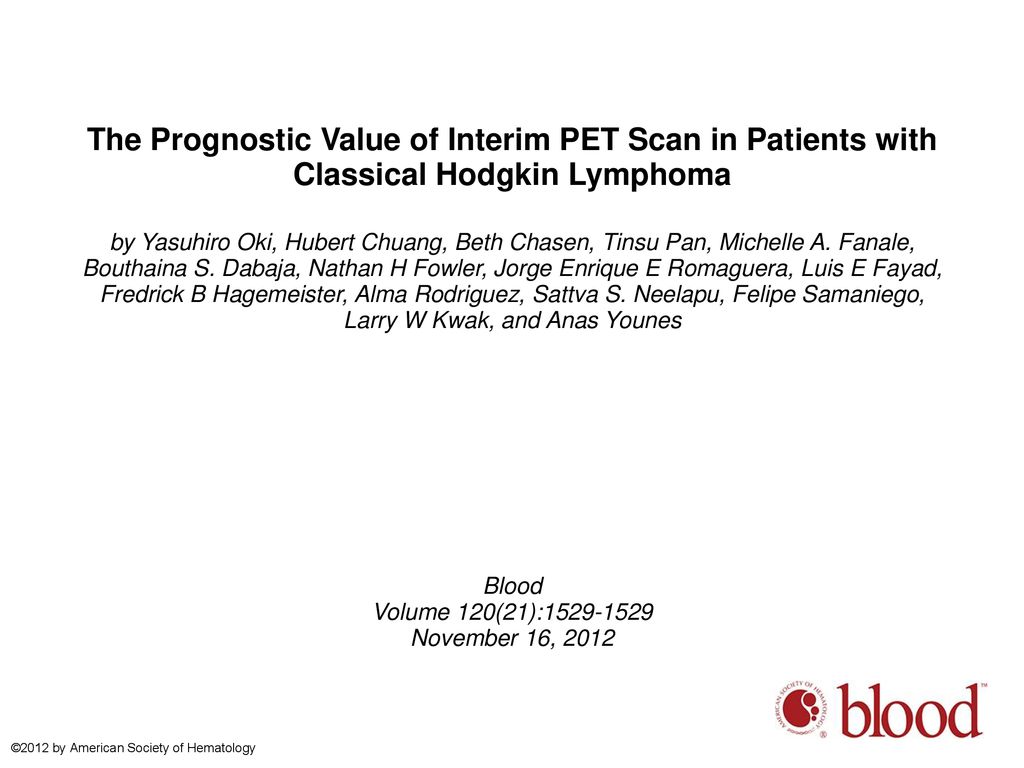 The Prognostic Value of Interim PET Scan in Patients with Classical Hodgkin Lymphoma

by Yasuhiro Oki, Hubert Chuang, Beth Chasen, Tinsu Pan, Michelle A. Fanale, Bouthaina S. Dabaja, Nathan H Fowler, Jorge Enrique E Romaguera, Luis E Fayad, Fredrick B Hagemeister, Alma Rodriguez, Sattva S. Neelapu, Felipe Samaniego, Larry W Kwak, and Anas Younes

Blood
Volume 120(21):1529-1529
November 16, 2012

AMERICAN SOCIETY OF HEMATOLOGY blood™

©2012 by American Society of Hematology